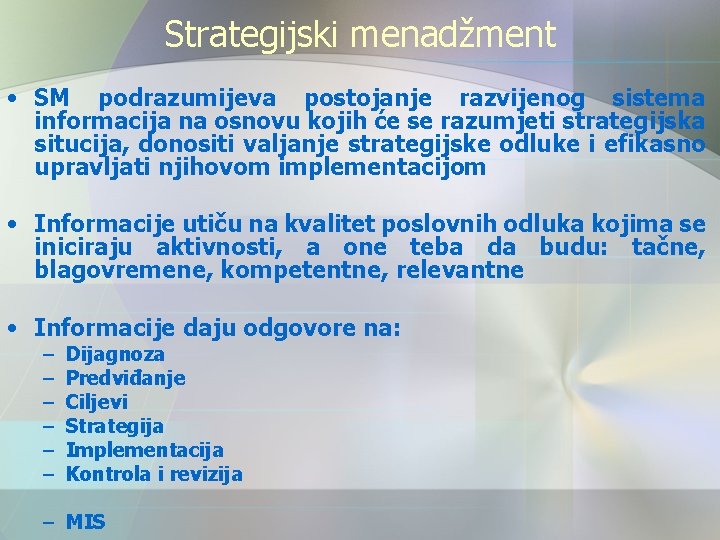 Strategijski menadžment

• SM podrazumijeva postojanje razvijenog sistema informacija na osnovu kojih će se razumjeti strategijska situcija, donositi valjanje strategijske odluke i efikasno upravljati njihovom implementacijom

• Informacije utiču na kvalitet poslovnih odluka kojima se iniciraju aktivnosti, a one teba da budu: tačne, blagovremene, kompetentne, relevantne

• Informacije daju odgovore na:
– Dijagnoza
– Predviđanje
– Ciljevi
– Strategija
– Implementacija
– Kontrola i revizija

– MIS